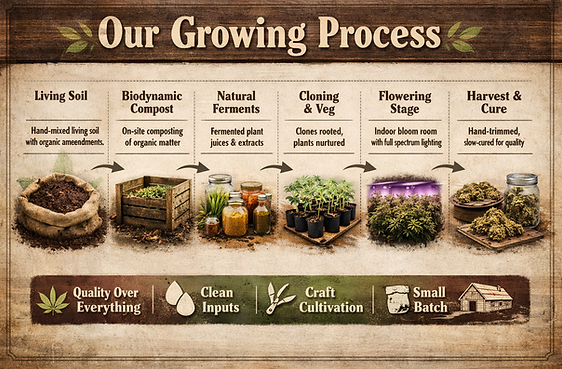 Our Growing Process

Living Soil

Hand-mixed living soil with organic ameendments.

Biodynamic Compost

On-site composting of organic matter

Natural Ferments

Fermented plant juices & extracts

Cloning & Veg

Clones rooted, plants nurtured

Flowering Stage

Indoor bloom room with full spectrum lighting

Harvest & Cure

Hand-trimmed, slow-cured for quality

Quality Over Everything

Clean Inputs

Craft Cultivation

Small Batch